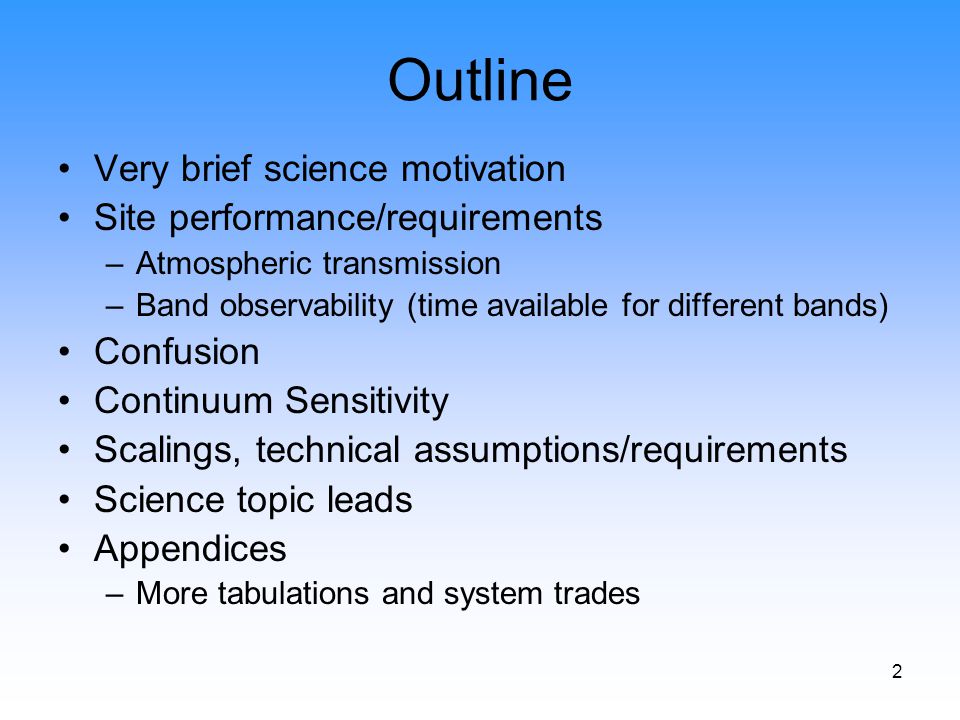 Outline

• Very brief science motivation
• Site performance/requirements
– Atmospheric transmission
– Band observability (time available for different bands)
• Confusion
• Continuum Sensitivity
• Scalings, technical assumptions/requirements
• Science topic leads
• Appendices
– More tabulations and system trades

2